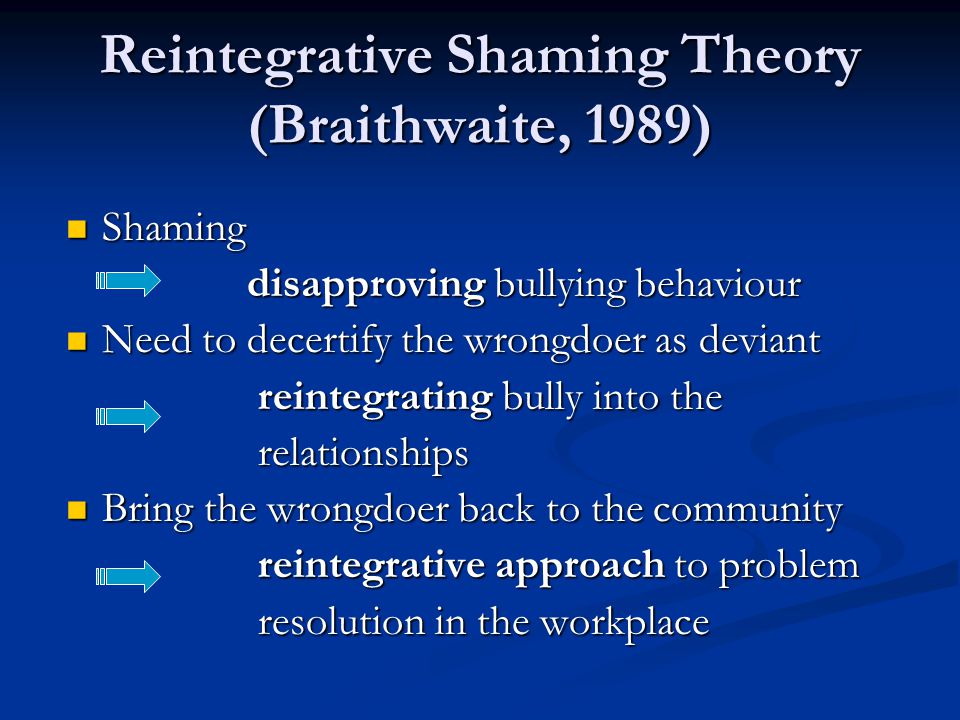 Reintegrative Shaming Theory (Braithwaite, 1989)

Shaming

disapproving bullying behaviour

Need to decertify the wrongdoer as deviant

reintegrating bully into the relationships

Bring the wrongdoer back to the community

reintegrative approach to problem resolution in the workplace